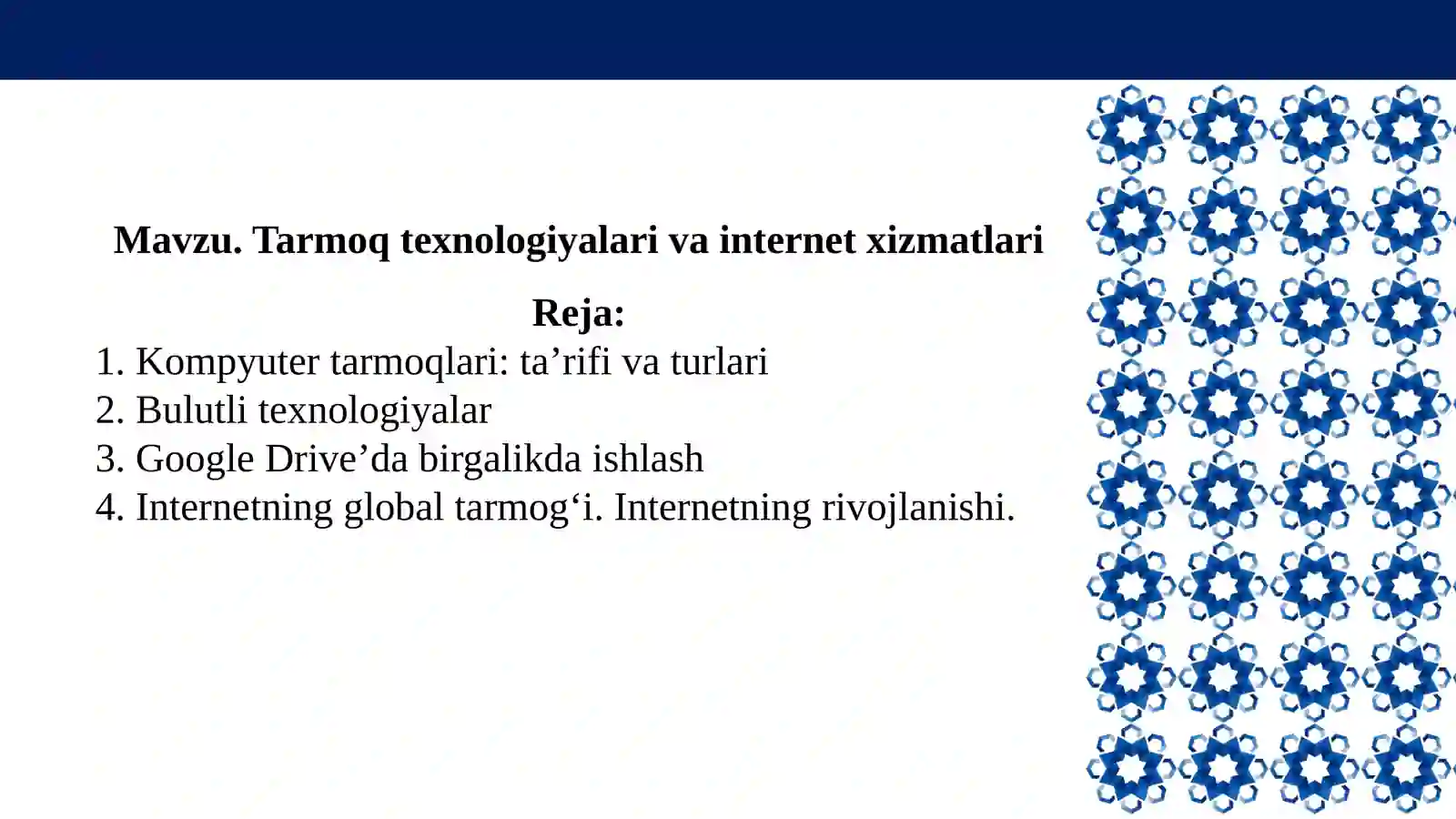 Mavzu. Tarmoq texnologiyalari va internet xizmatlari

Reja:

1. Kompyuter tarmoqlari: ta’rifi va turlari
2. Bulutli texnologiyalar
3. Google Drive’da birgalikda ishlash
4. Internetning global tarmog‘i. Internetning rivojlanishi.